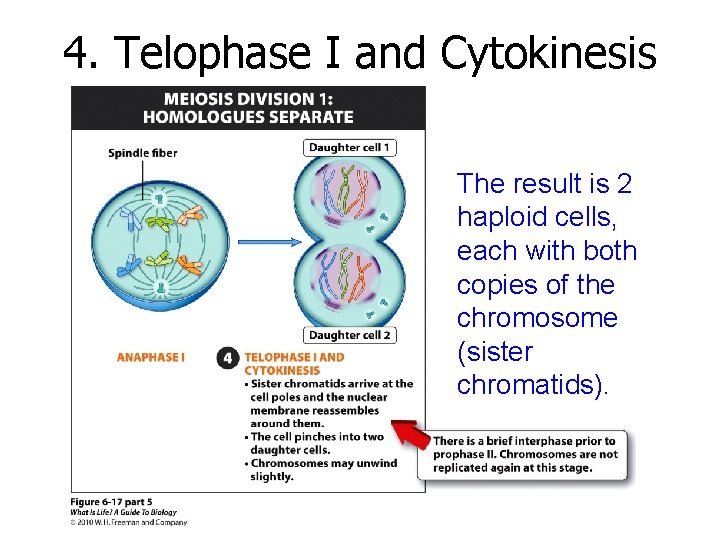 4. Telophase I and Cytokinesis

MEIOSIS DIVISION 1: HOMOLOGUES SEPARATE

Spindle fiber

Daughter cell 1

Daughter cell 2

ANAPHASE I

4 TELOPHASE I AND CYTOKINESIS

• Sister chromatids arrive at the cell poles and the nuclear membrane reassembles around them.
• The cell pinches into two daughter cells.
• Chromosomes may unwind slightly.

There is a brief interphase prior to prophase II. Chromosomes are not replicated again at this stage.

The result is 2 haploid cells, each with both copies of the chromosome (sister chromatids).

Figure 6-17 part 5
What Is Life? A Guide To Biology
© 2010 W.H. Freeman and Company